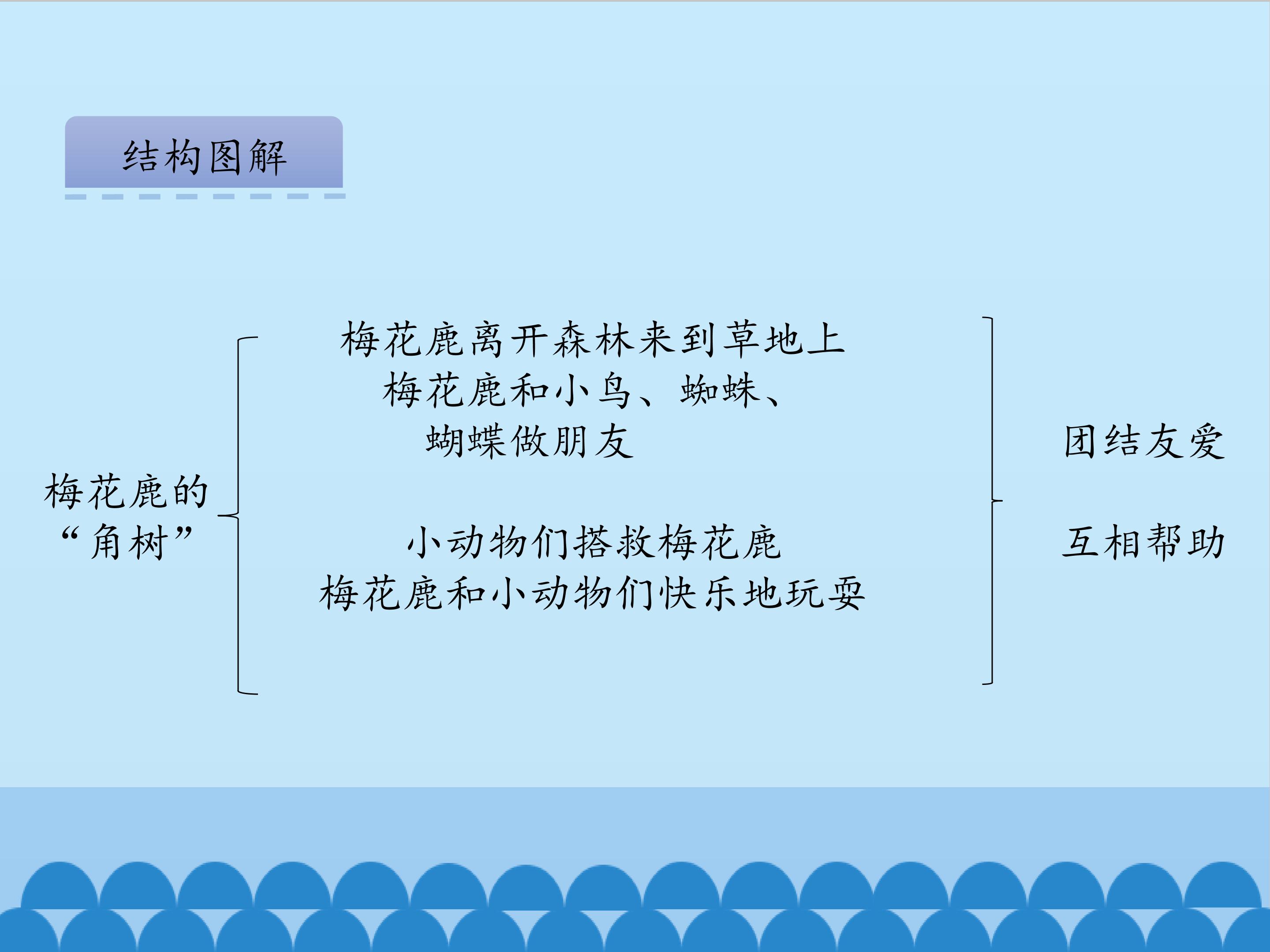 结构图解

梅花鹿的“角树”

梅花鹿离开森林来到草地上
梅花鹿和小鸟、蜘蛛、蝴蝶做朋友

小动物们搭救梅花鹿
梅花鹿和小动物们快乐地玩耍

团结友爱

互相帮助